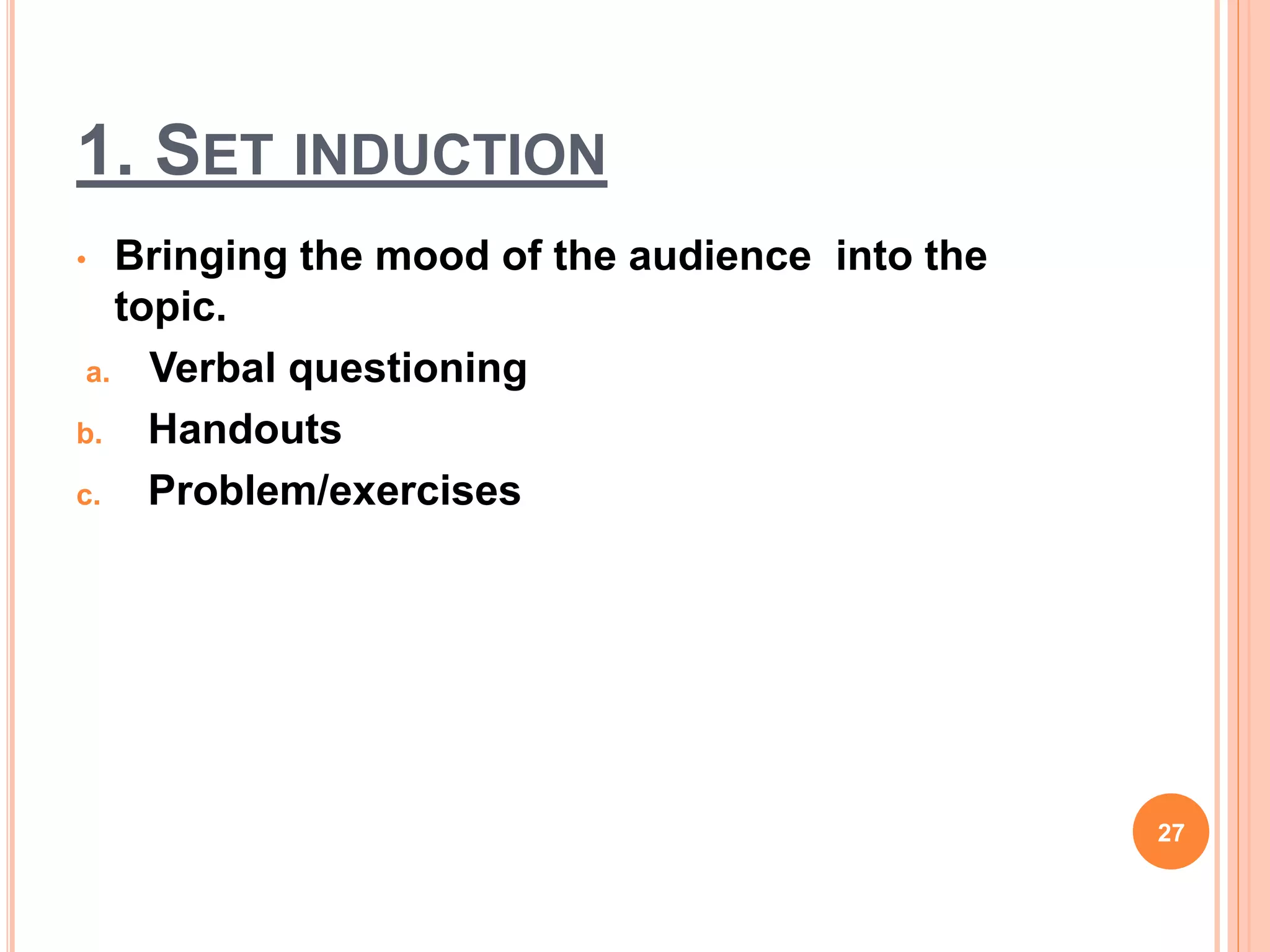 1. SET INDUCTION

• Bringing the mood of the audience into the topic.

a. Verbal questioning
b. Handouts
c. Problem/exercises

27